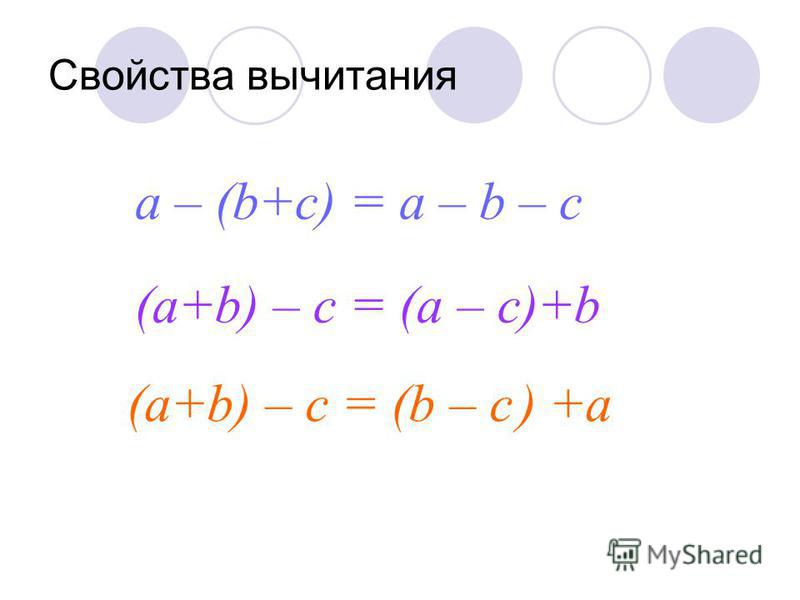 Свойства вычитания

$a - (b+c) = a - b - c$

$(a+b) - c = (a - c)+b$

$(a+b) - c = (b - c) +a$

MyShared